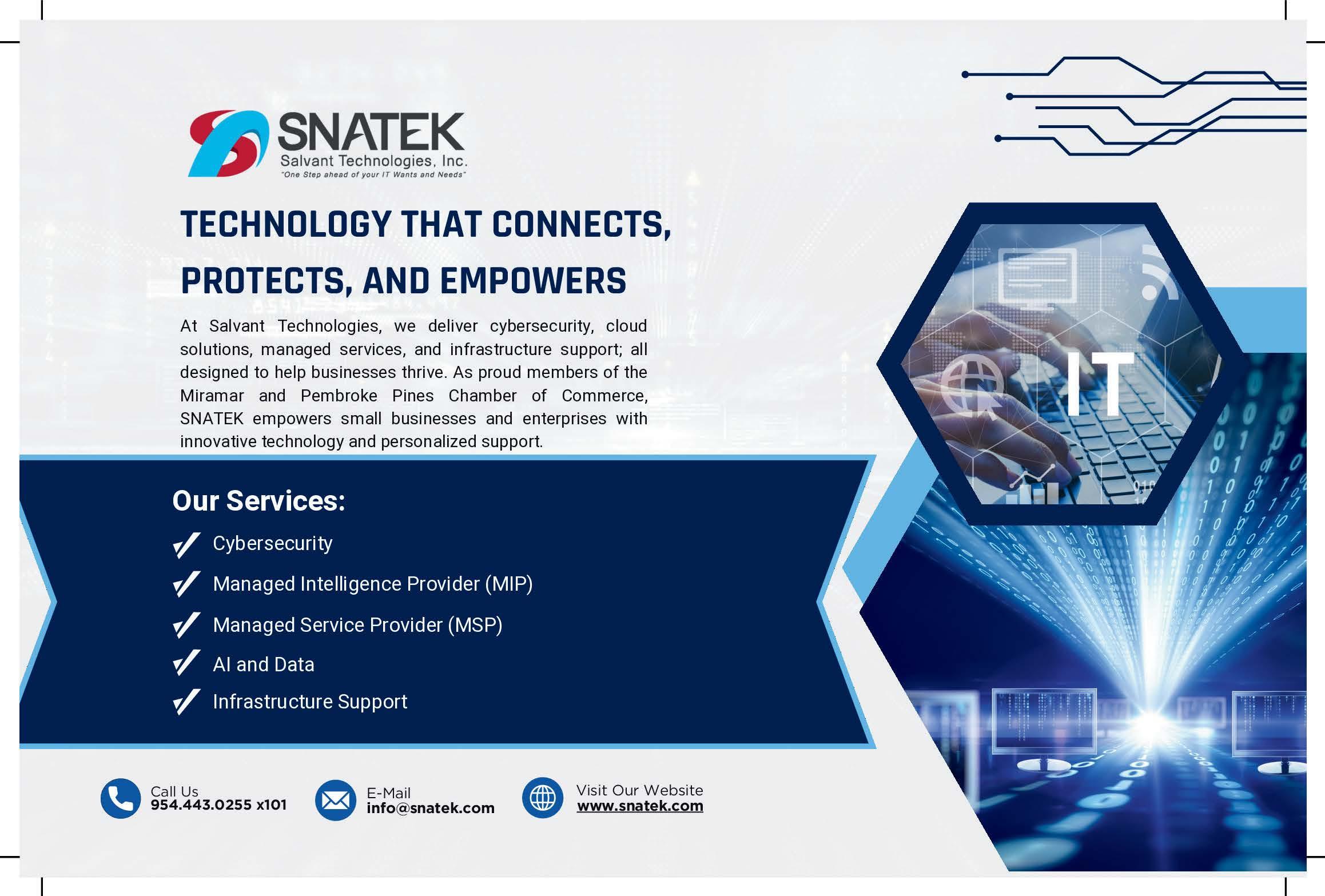 SNATEK
Salvant Technologies, Inc.
"One Step ahead of your IT Wants and Needs"

TECHNOLOGY THAT CONNECTS, PROTECTS, AND EMPOWERS

At Salvant Technologies, we deliver cybersecurity, cloud solutions, managed services, and infrastructure support; all designed to help businesses thrive. As proud members of the Miramar and Pembroke Pines Chamber of Commerce, SNATEK empowers small businesses and enterprises with innovative technology and personalized support.

IT

Our Services:

Cybersecurity

Managed Intelligence Provider (MIP)

Managed Service Provider (MSP)

AI and Data

Infrastructure Support

Call Us
954.443.0255 x101

E-Mail
info@snatek.com

Visit Our Website
www.snatek.com